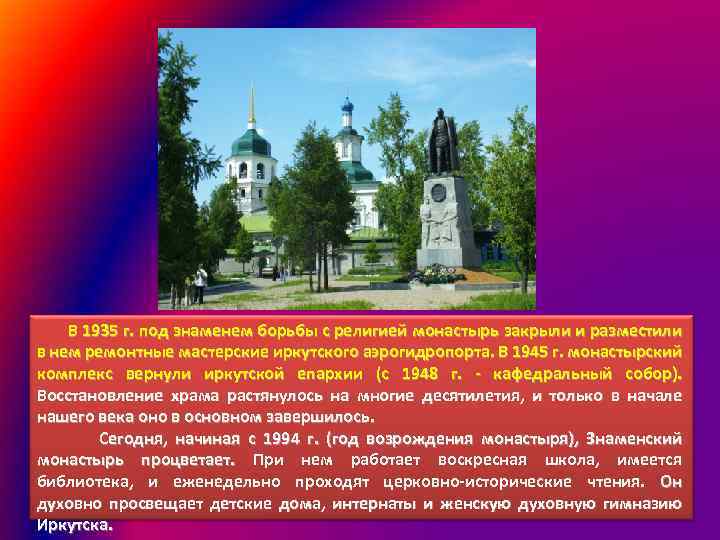 В 1935 г. под знаменем борьбы с религией монастырь закрыли и разместили в нем ремонтные мастерские иркутского аэрогидропорта. В 1945 г. монастырский комплекс вернули иркутской епархии (с 1948 г. - кафедральный собор). Восстановление храма растянулось на многие десятилетия, и только в начале нашего века оно в основном завершилось.

Сегодня, начиная с 1994 г. (год возрождения монастыря), Знаменский монастырь процветает. При нем работает воскресная школа, имеется библиотека, и еженедельно проходят церковно-исторические чтения. Он духовно просвещает детские дома, интернаты и женскую духовную гимназию Иркутска.